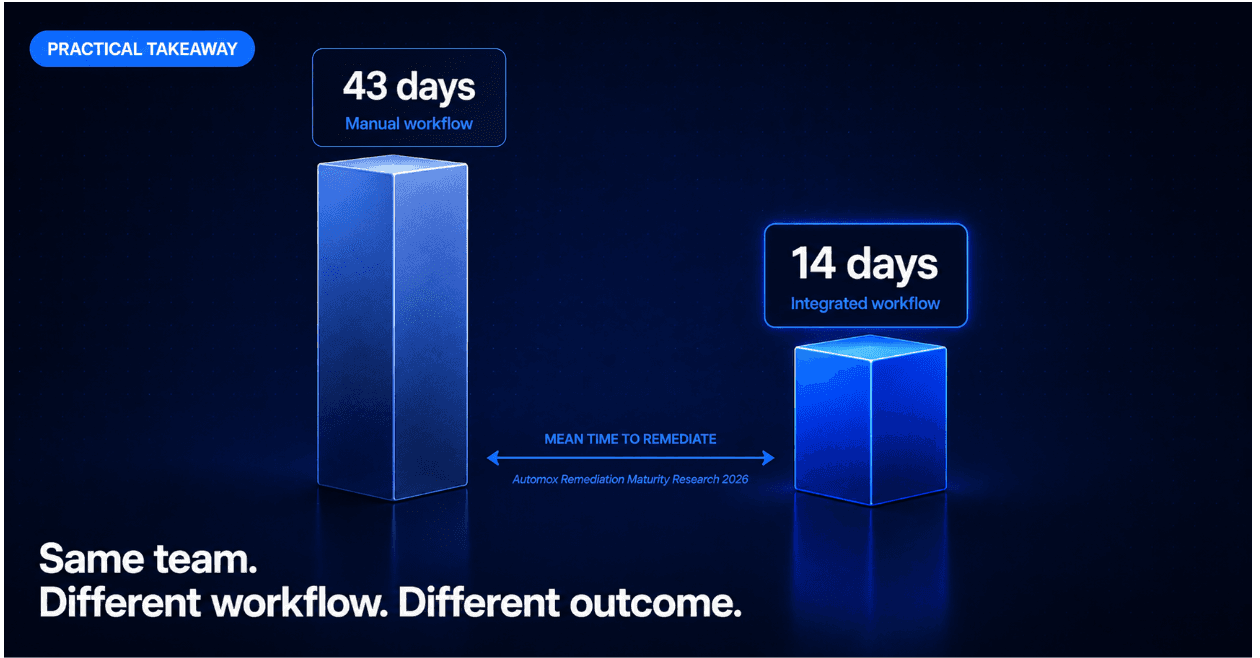 PRACTICAL TAKEAWAY

43 days
Manual workflow

14 days
Integrated workflow

MEAN TIME TO REMEDIATE

Automox Remediation Maturity Research 2026

Same team.
Different workflow. Different outcome.